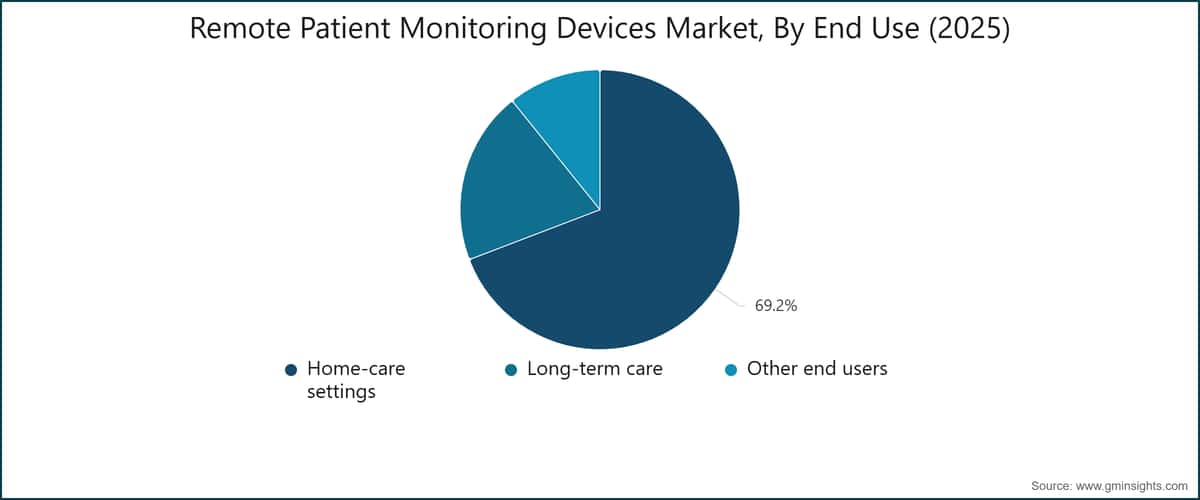 Remote Patient Monitoring Devices Market, By End Use (2025)

69.2%

Home-care settings

Long-term care

Other end users

Source: www.gminsights.com